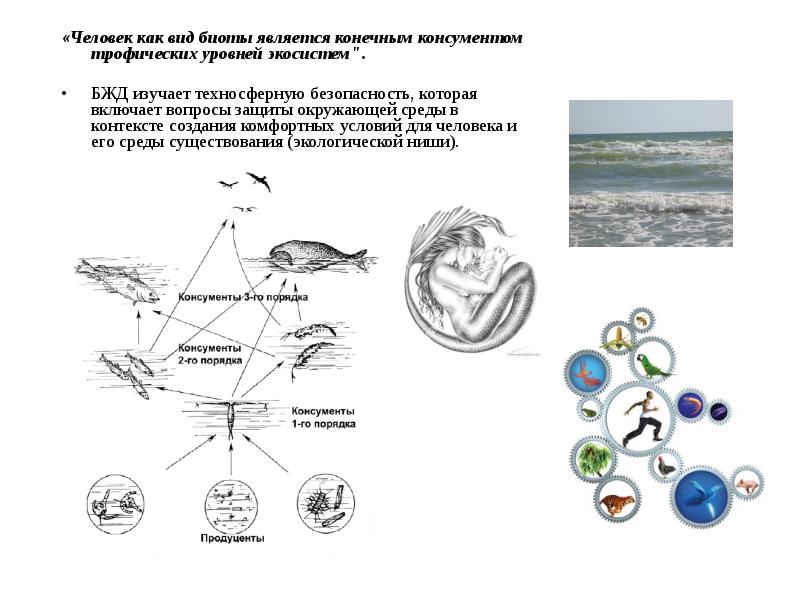 «Человек как вид биоты является конечным консументом трофических уровней экосистем".

• БЖД изучает техносферную безопасность, которая включает вопросы защиты окружающей среды в контексте создания комфортных условий для человека и его среды существования (экологической ниши).

Консументы 3-го порядка

Консументы 2-го порядка

Консументы 1-го порядка

Продуценты